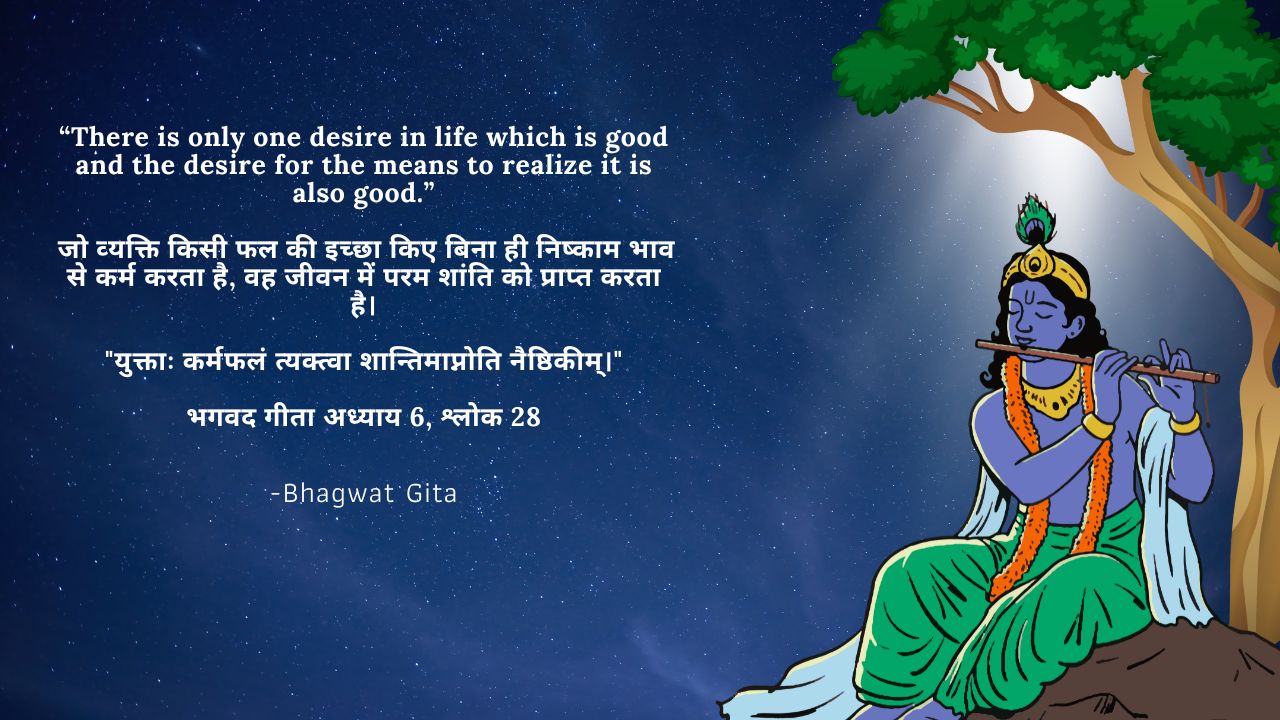 “There is only one desire in life which is good and the desire for the means to realize it is also good.”

जो व्यक्ति किसी फल की इच्छा किए बिना ही निष्काम भाव से कर्म करता है, वह जीवन में परम शांति को प्राप्त करता है।

"युक्ताः कर्मफलं त्यक्त्वा शान्तिमाप्नोति नैष्ठिकीम्।"

भगवद गीता अध्याय 6, श्लोक 28

-Bhagwat Gita